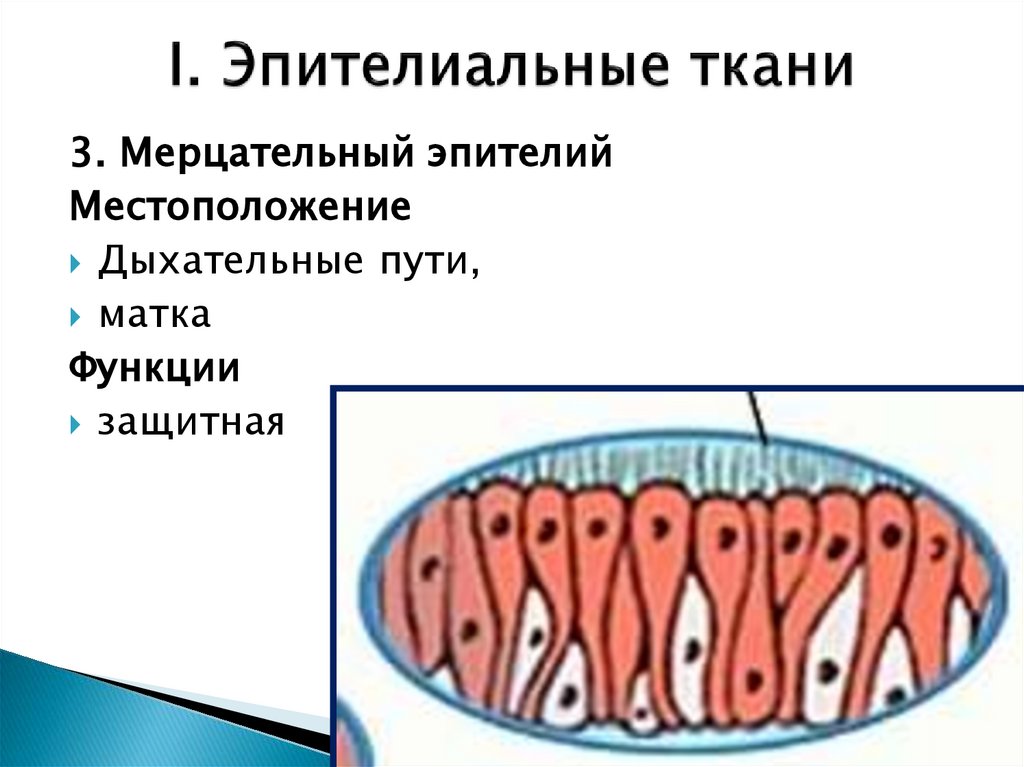 I. Эпителиальные ткани

3. Мерцательный эпителий
Местоположение

Дыхательные пути,

матка

Функции

защитная